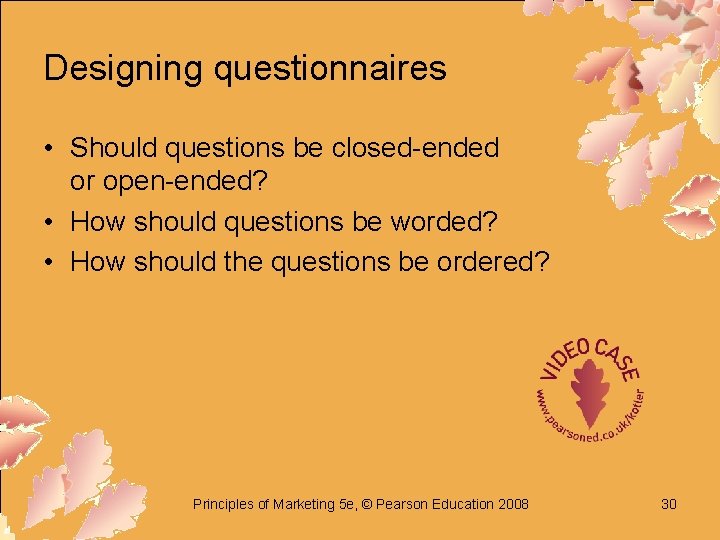 Designing questionnaires

• Should questions be closed-ended or open-ended?
• How should questions be worded?
• How should the questions be ordered?

VIDEO CASE
www.pearsoned.co.uk/kotler

Principles of Marketing 5e, © Pearson Education 2008

30